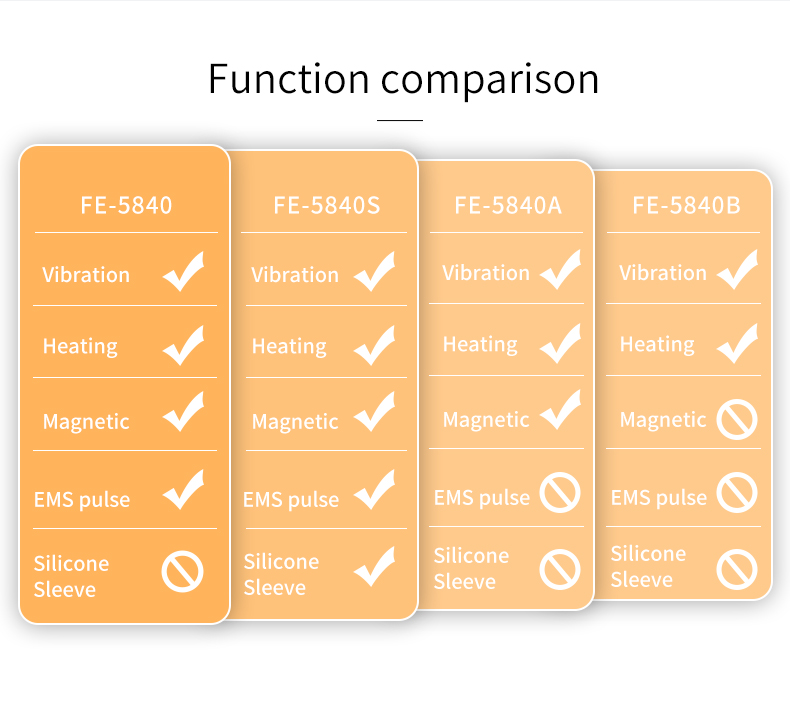 Function comparison

FE-5840

Vibration

Heating

Magnetic

EMS pulse

Silicone Sleeve

FE-5840S

Vibration

Heating

Magnetic

EMS pulse

Silicone Sleeve

FE-5840A

Vibration

Heating

Magnetic

EMS pulse

Silicone Sleeve

FE-5840B

Vibration

Heating

Magnetic

EMS pulse

Silicone Sleeve